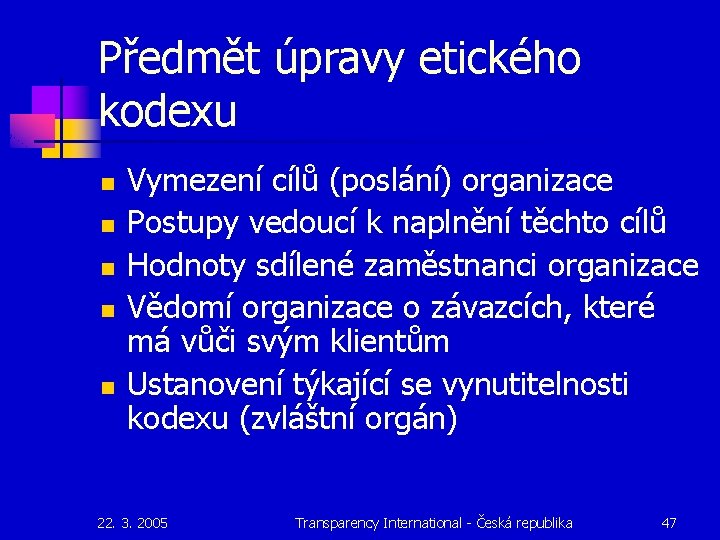 Předmět úpravy etického kodexu

- Vymezení cílů (poslání) organizace
- Postupy vedoucí k naplnění těchto cílů
- Hodnoty sdílené zaměstnanci organizace
- Vědomí organizace o závazcích, které má vůči svým klientům
- Ustanovení týkající se vynutitelnosti kodexu (zvláštní orgán)

22. 3. 2005 Transparency International - Česká republika 47